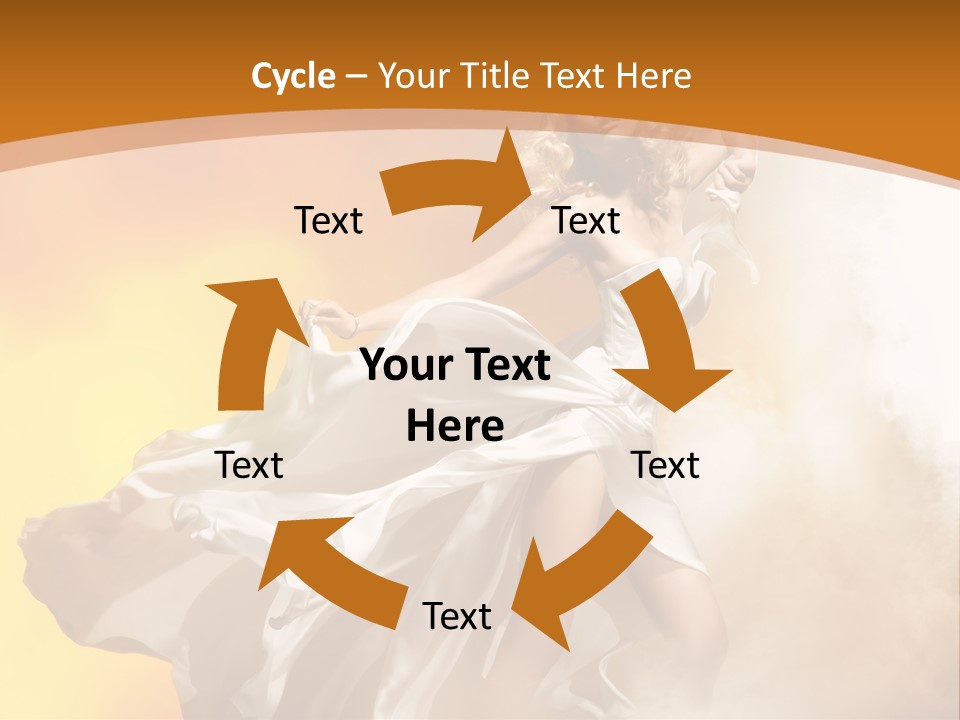 Cycle – Your Title Text Here

Text

Text

Your Text Here

Text

Text

Text